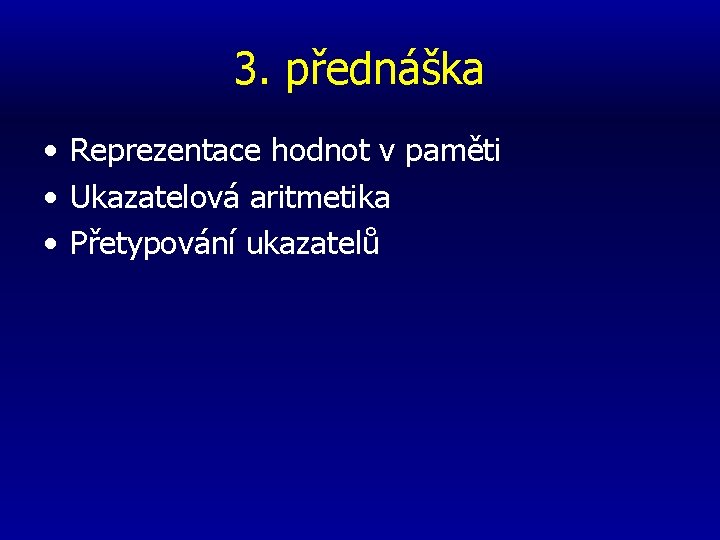 3. přednáška

• Reprezentace hodnot v paměti
• Ukazatelová aritmetika
• Přetypování ukazatelů